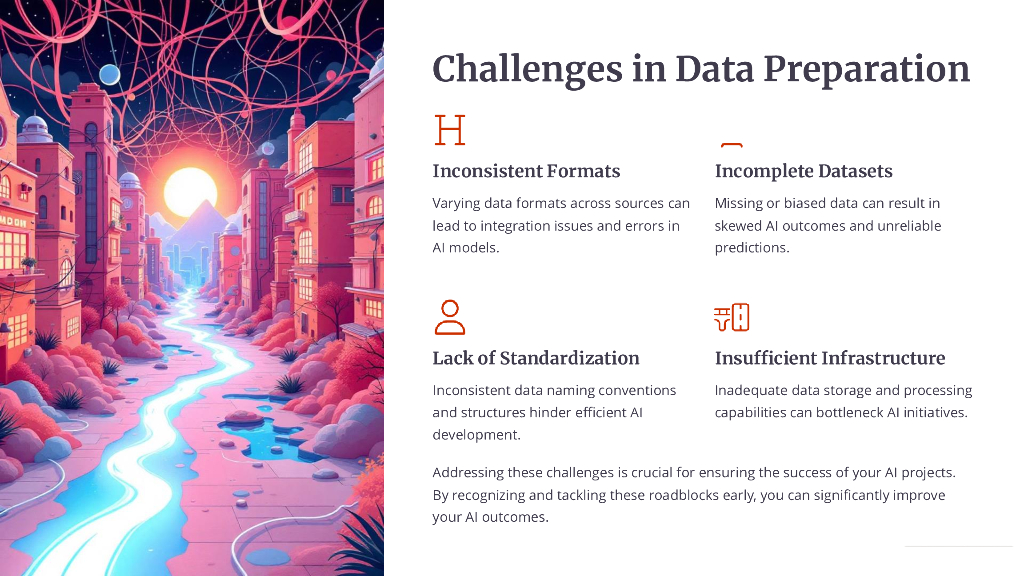 Challenges in Data Preparation

Inconsistent Formats

Varying data formats across sources can lead to integration issues and errors in AI models.

Incomplete Datasets

Missing or biased data can result in skewed AI outcomes and unreliable predictions.

Lack of Standardization

Inconsistent data naming conventions and structures hinder efficient AI development.

Insufficient Infrastructure

Inadequate data storage and processing capabilities can bottleneck AI initiatives.

Addressing these challenges is crucial for ensuring the success of your AI projects. By recognizing and tackling these roadblocks early, you can significantly improve your AI outcomes.